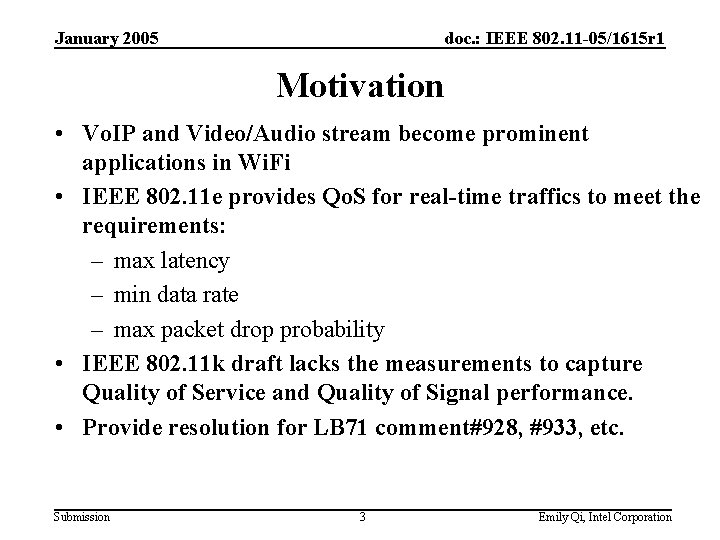 January 2005

doc.: IEEE 802.11-05/1615r1

Motivation

• VoIP and Video/Audio stream become prominent applications in WiFi
• IEEE 802.11e provides QoS for real-time traffics to meet the requirements:
– max latency
– min data rate
– max packet drop probability
• IEEE 802.11k draft lacks the measurements to capture Quality of Service and Quality of Signal performance.
• Provide resolution for LB71 comment#928, #933, etc.

Submission

3

Emily Qi, Intel Corporation